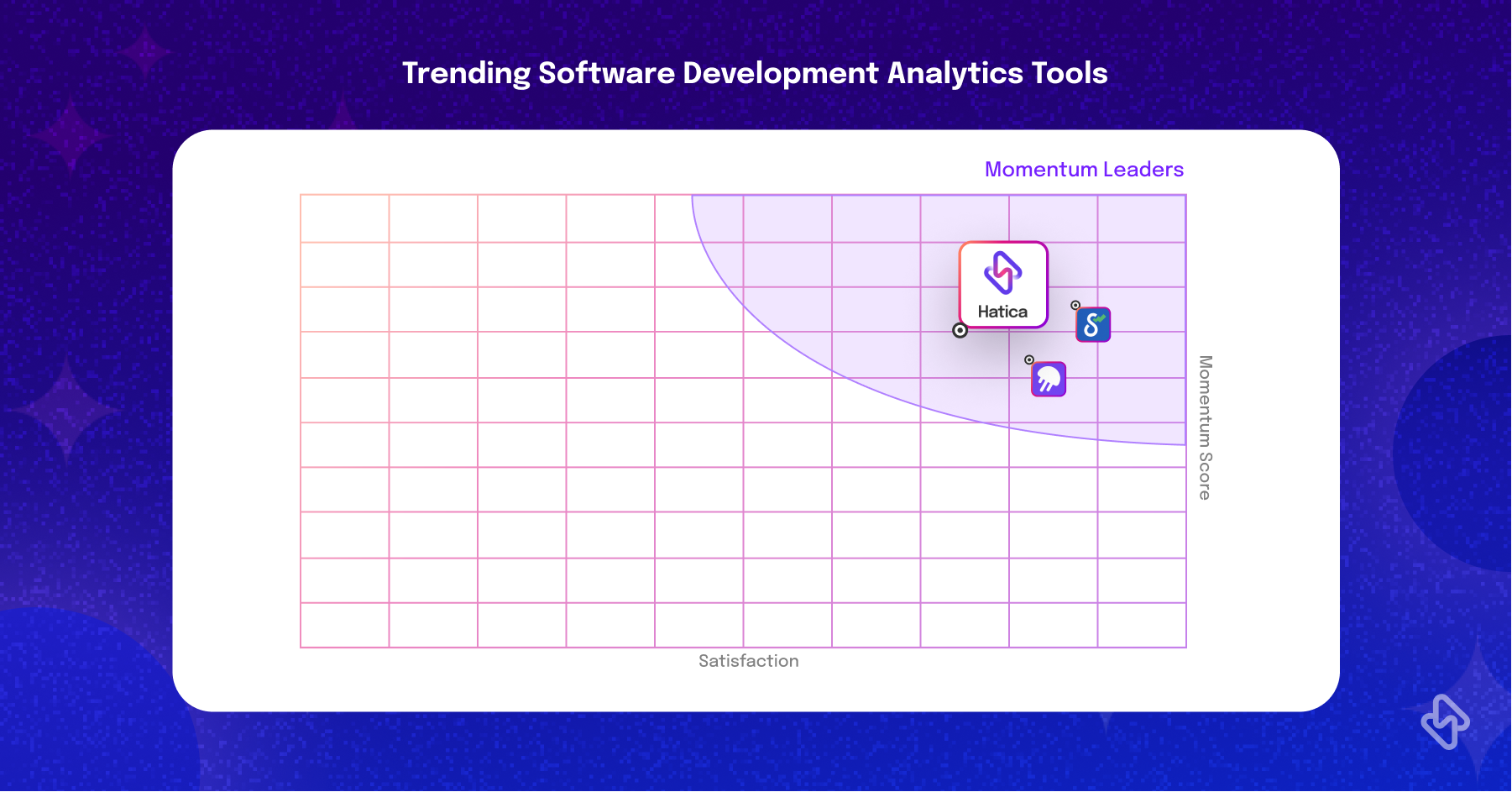 Trending Software Development Analytics Tools

Momentum Leaders

Hatica

Momentum Score

Satisfaction